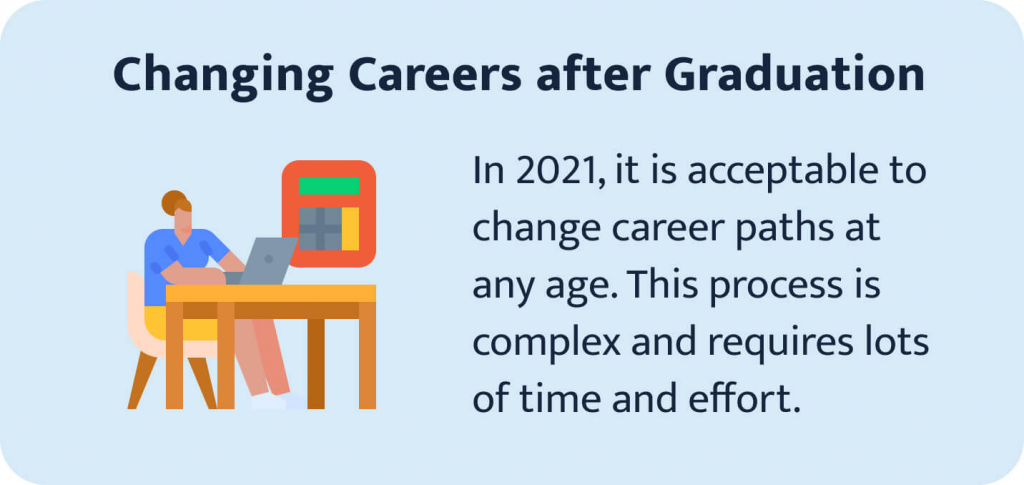 Changing Careers after Graduation

In 2021, it is acceptable to change career paths at any age. This process is complex and requires lots of time and effort.